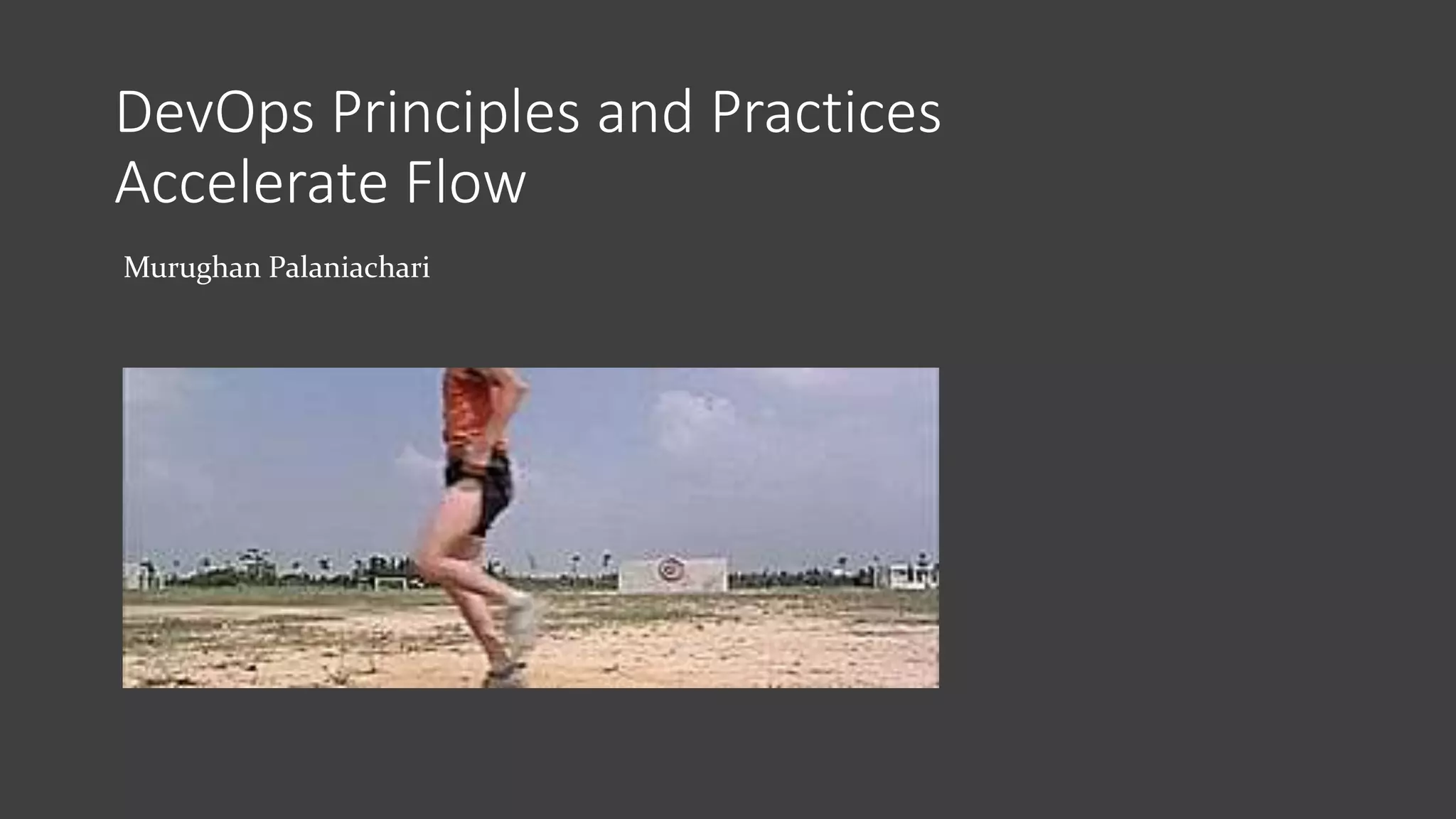 DevOps Principles and Practices Accelerate Flow

Murughan Palaniachari